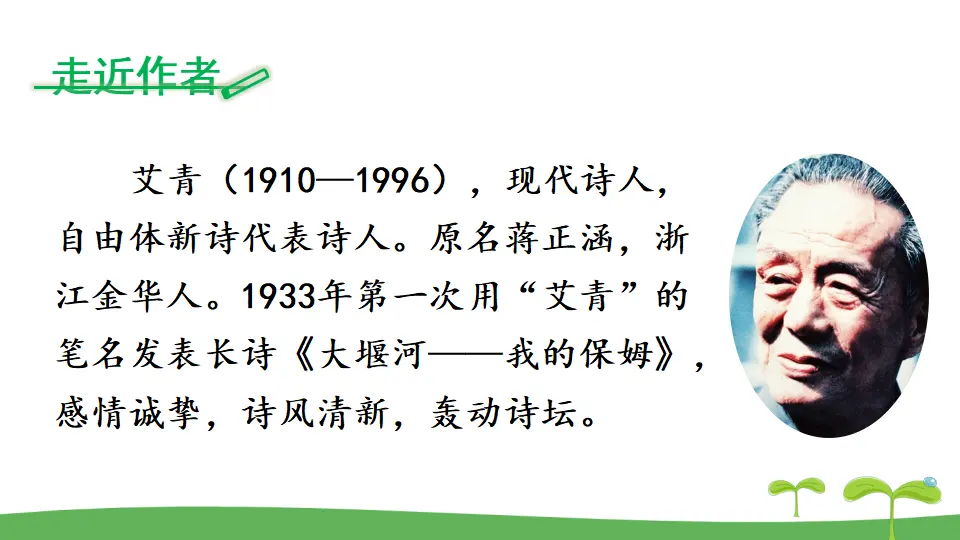 走近作者

艾青（1910—1996），现代诗人，自由体新诗代表诗人。原名蒋正涵，浙江金华人。1933年第一次用“艾青”的笔名发表长诗《大堰河——我的保姆》，感情诚挚，诗风清新，轰动诗坛。